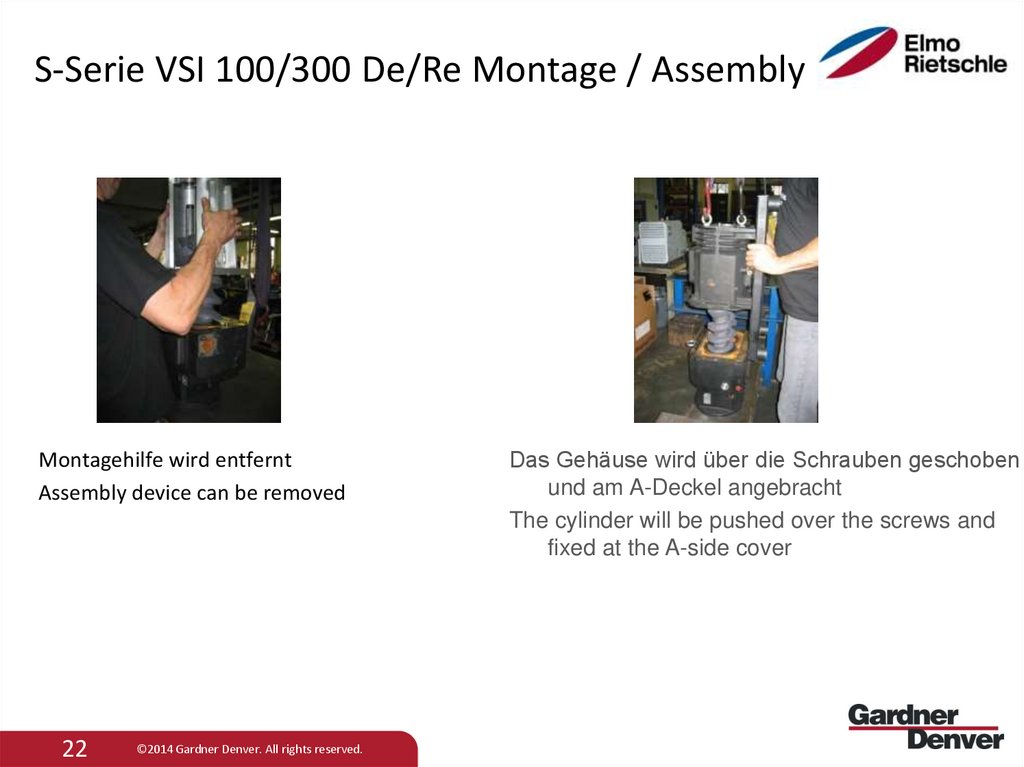 S-Serie VSI 100/300 De/Re Montage / Assembly

Elmo Rietschle

Montagehilfe wird entfernt
Assembly device can be removed

Das Gehäuse wird über die Schrauben geschoben und am A-Deckel angebracht
The cylinder will be pushed over the screws and fixed at the A-side cover

22 ©2014 Gardner Denver. All rights reserved.

Gardner Denver